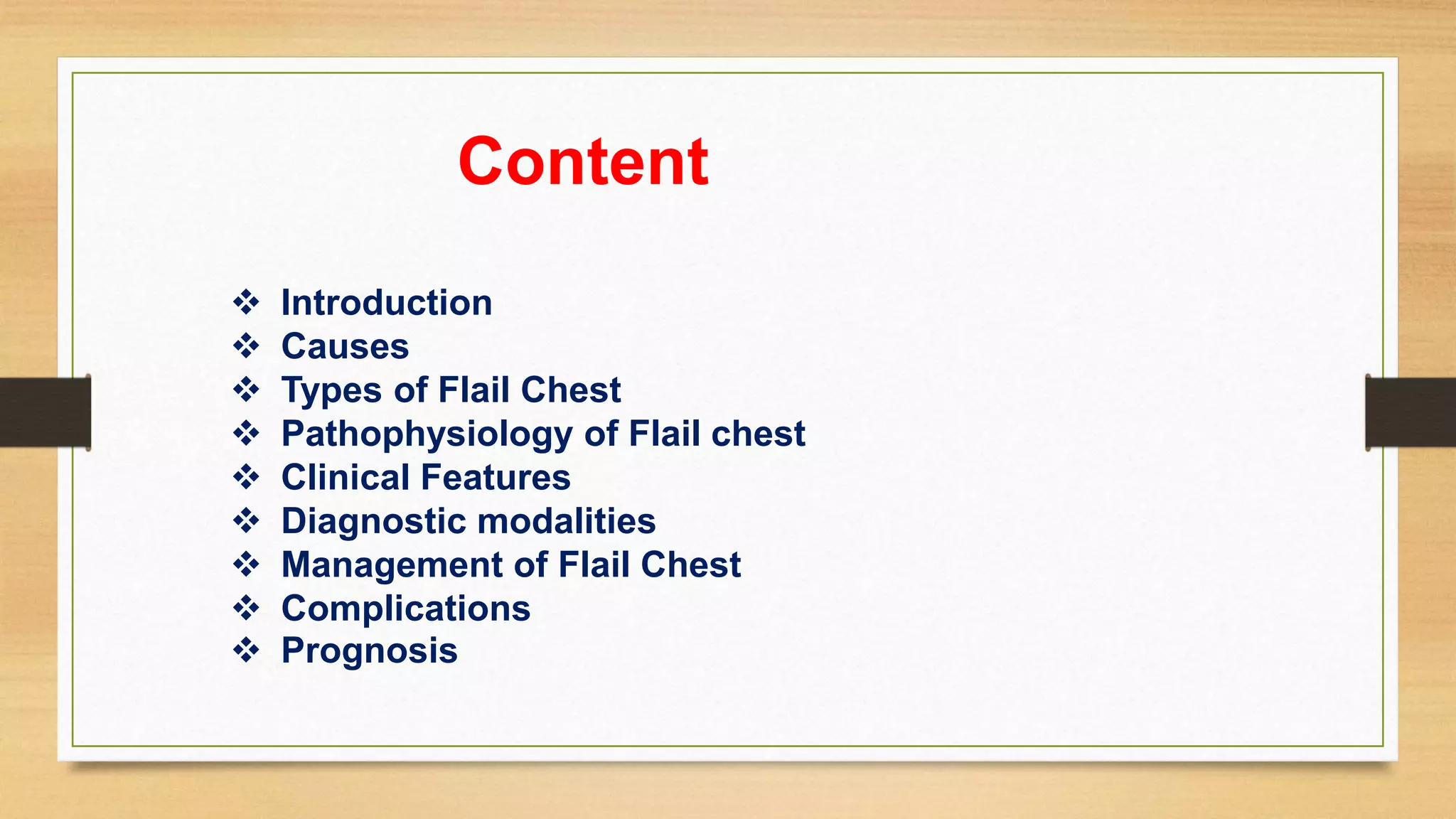 Content

❖ Introduction
❖ Causes
❖ Types of Flail Chest
❖ Pathophysiology of Flail chest
❖ Clinical Features
❖ Diagnostic modalities
❖ Management of Flail Chest
❖ Complications
❖ Prognosis